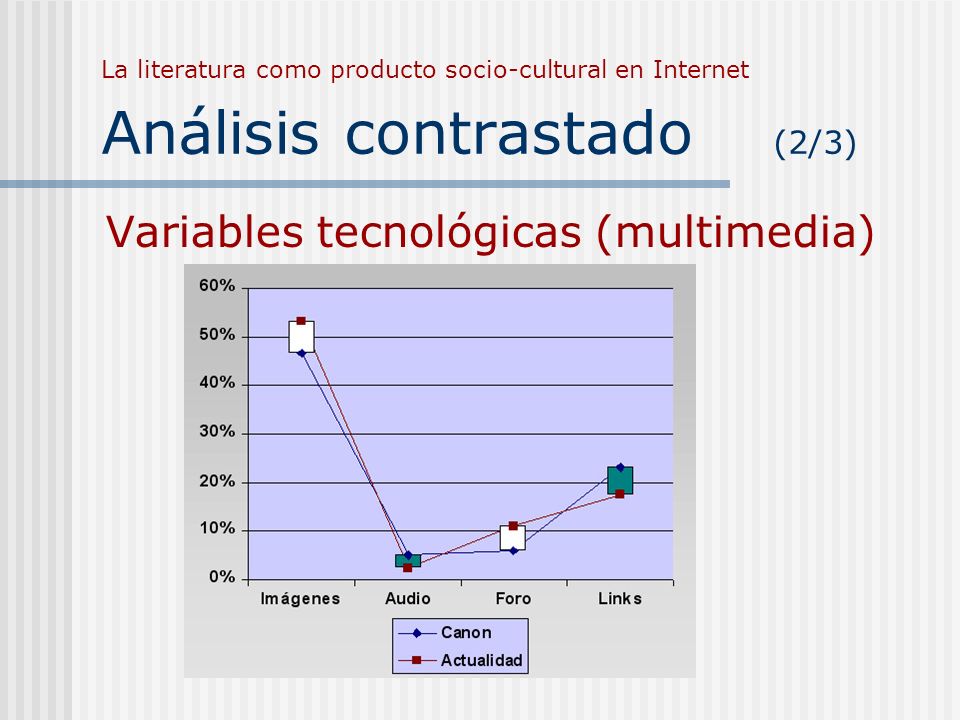 La literatura como producto socio-cultural en Internet

Análisis contrastado (2/3)

Variables tecnológicas (multimedia)

60%
50%
40%
30%
20%
10%
0%

Imágenes Audio Foro Links

Canon
Actualidad